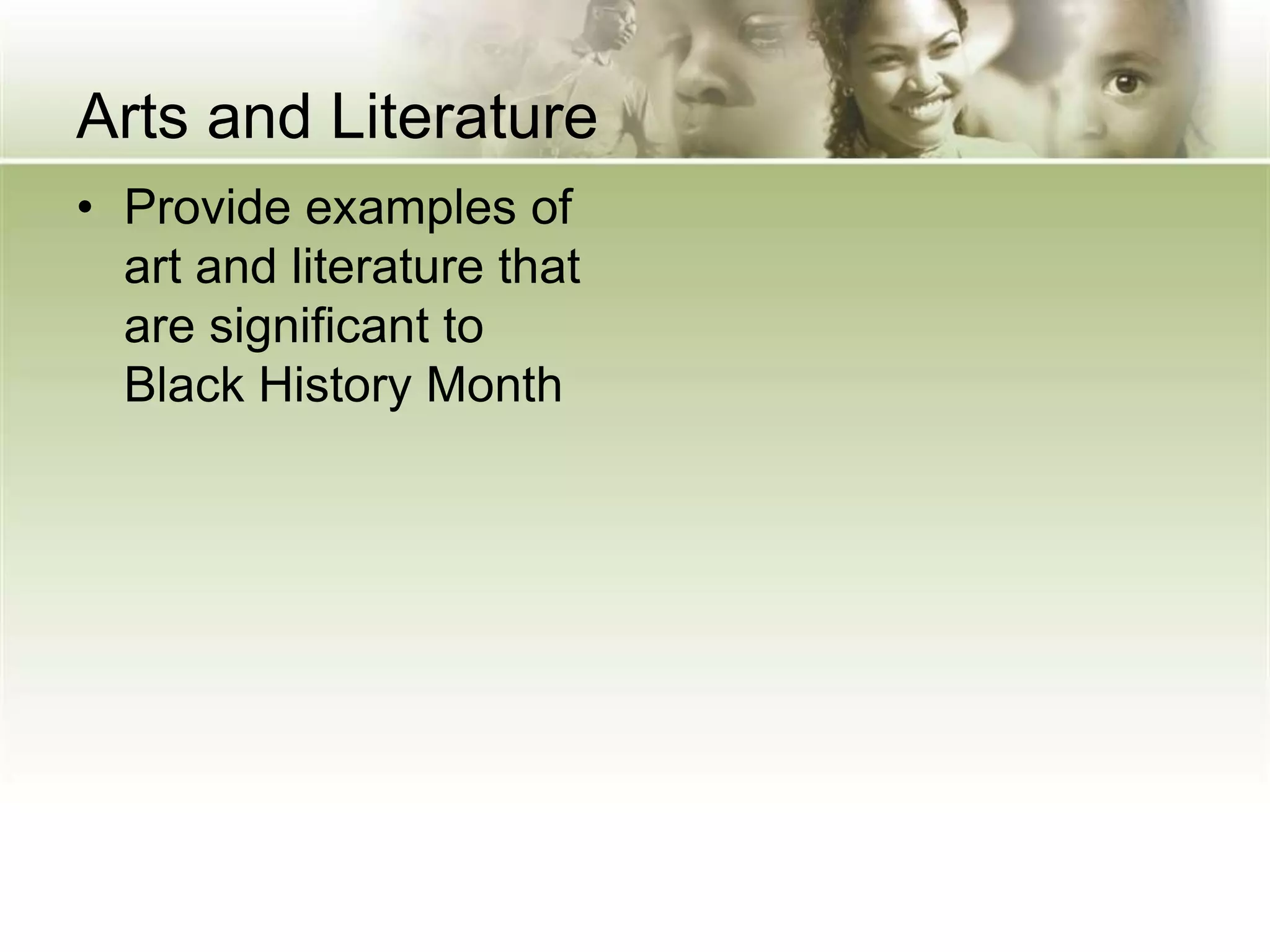 Arts and Literature

• Provide examples of art and literature that are significant to Black History Month